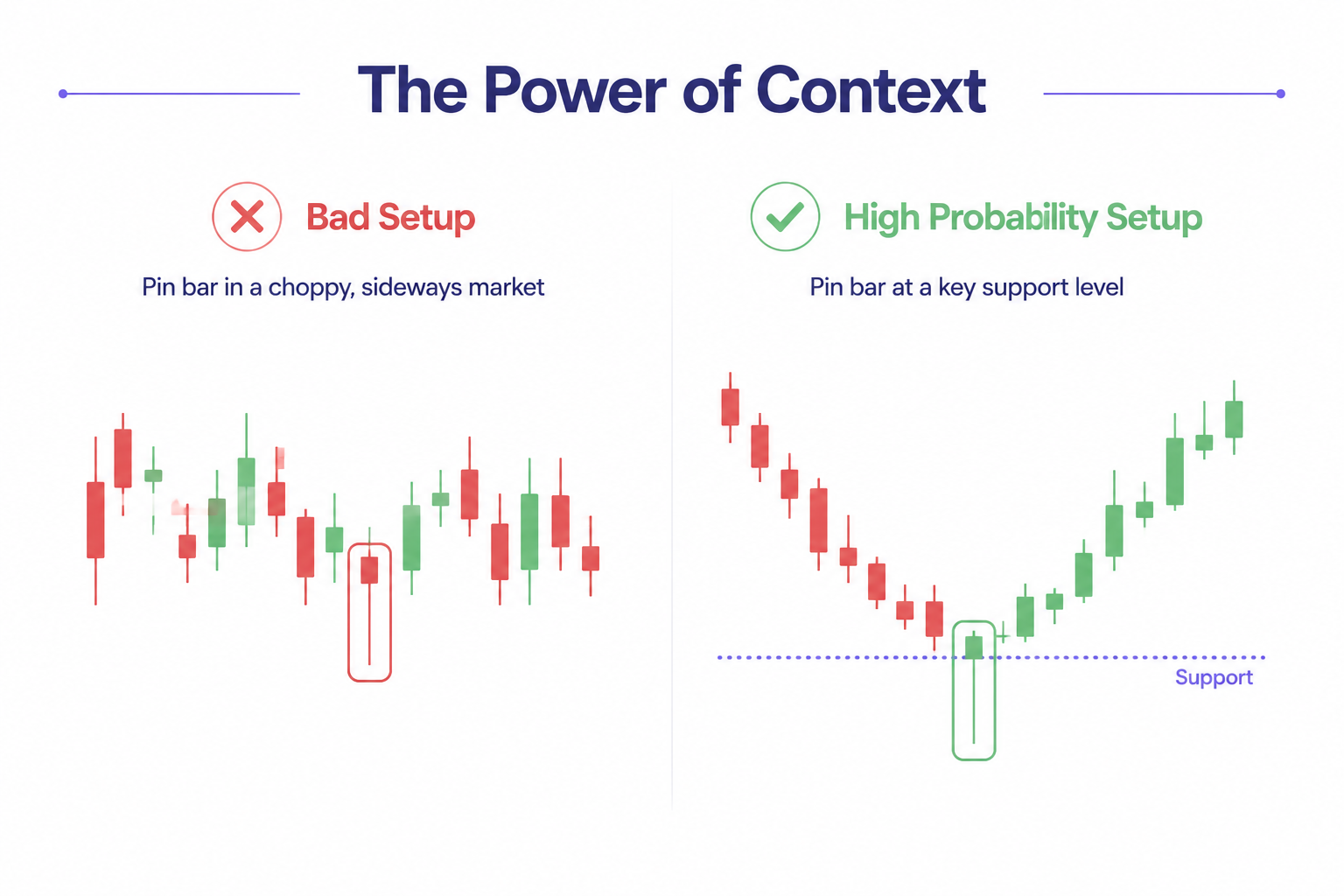 The Power of Context

Bad Setup

Pin bar in a choppy, sideways market

High Probability Setup

Pin bar at a key support level

Support